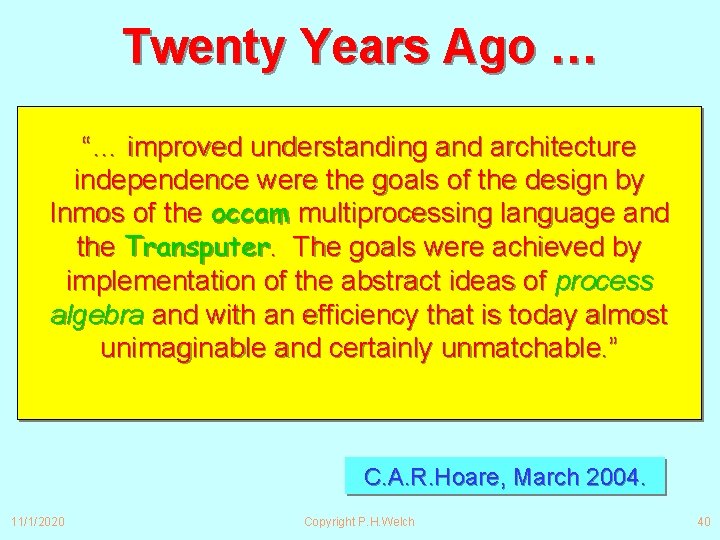 Twenty Years Ago …

"… improved understanding and architecture independence were the goals of the design by Inmos of the occam multiprocessing language and the Transputer. The goals were achieved by implementation of the abstract ideas of process algebra and with an efficiency that is today almost unimaginable and certainly unmatchable."

C.A.R.Hoare, March 2004.

11/1/2020

Copyright P.H.Welch

40